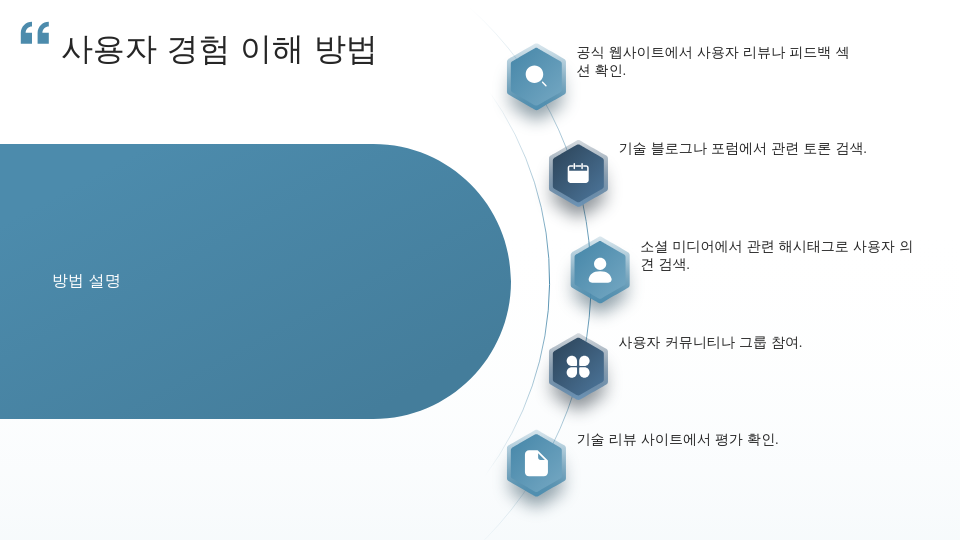 사용자 경험 이해 방법

방법 설명

공식 웹사이트에서 사용자 리뷰나 피드백 섹션 확인.

기술 블로그나 포럼에서 관련 토론 검색.

소셜 미디어에서 관련 해시태그로 사용자 의견 검색.

사용자 커뮤니티나 그룹 참여.

기술 리뷰 사이트에서 평가 확인.